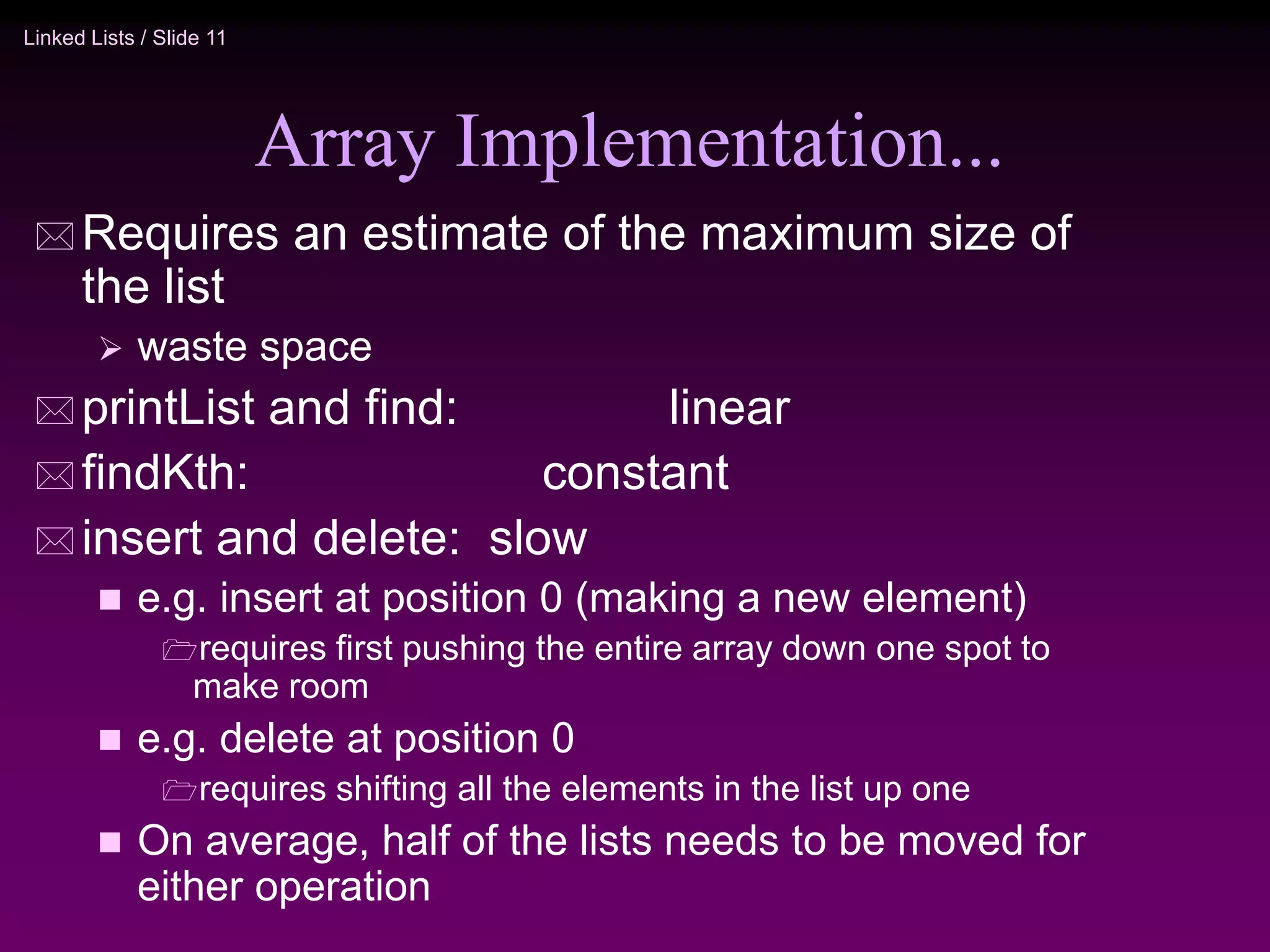 Linked Lists / Slide 11

Array Implementation...

Requires an estimate of the maximum size of the list

waste space

printList and find: linear

findKth: constant

insert and delete: slow

e.g. insert at position 0 (making a new element)

requires first pushing the entire array down one spot to make room

e.g. delete at position 0

requires shifting all the elements in the list up one

On average, half of the lists needs to be moved for either operation